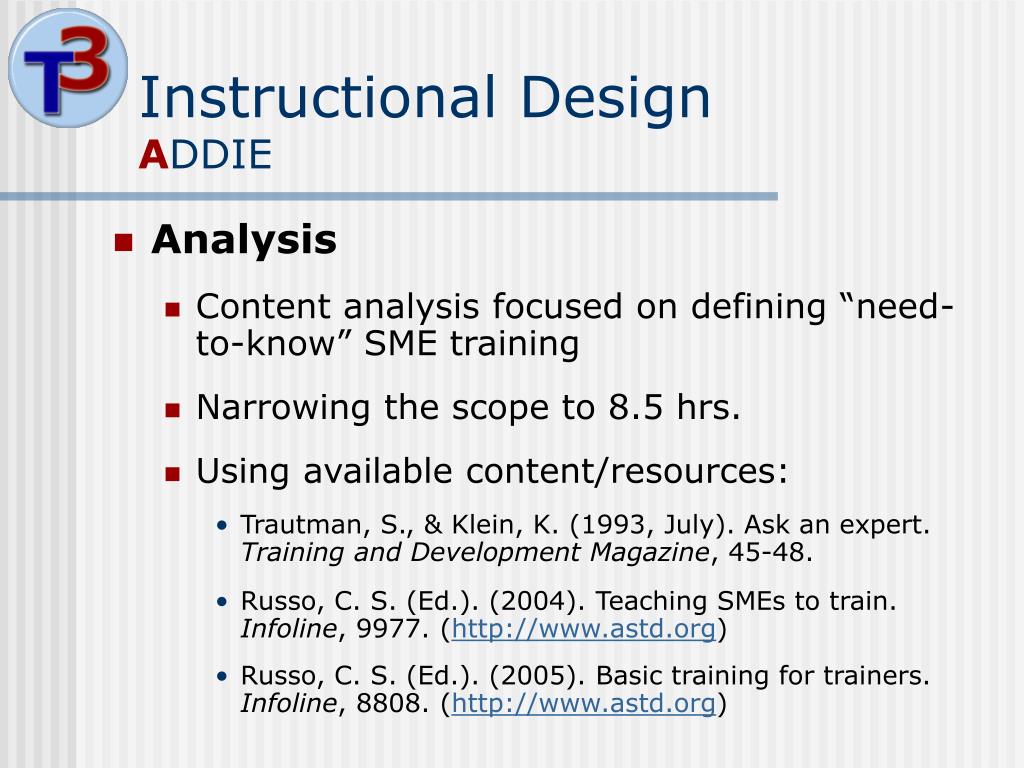 T3

Instructional Design
ADDIE

Analysis

Content analysis focused on defining “need-to-know” SME training

Narrowing the scope to 8.5 hrs.

Using available content/resources:

• Trautman, S., & Klein, K. (1993, July). Ask an expert. Training and Development Magazine, 45-48.

• Russo, C. S. (Ed.). (2004). Teaching SMEs to train. Infoline, 9977. (http://www.astd.org)

• Russo, C. S. (Ed.). (2005). Basic training for trainers. Infoline, 8808. (http://www.astd.org)